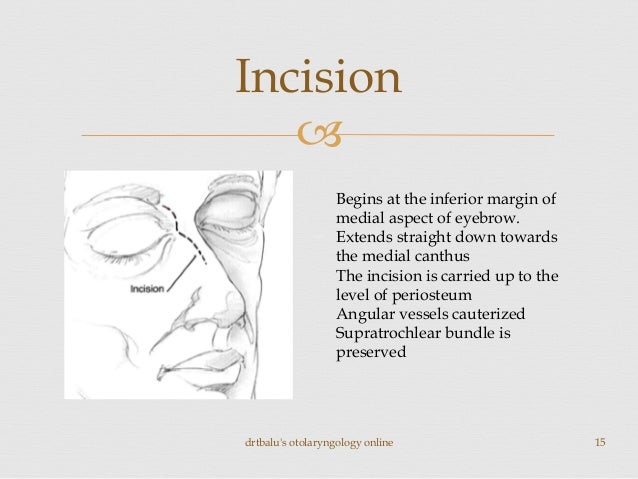 Incision

Incision

Begins at the inferior margin of medial aspect of eyebrow.
Extends straight down towards the medial canthus
The incision is carried up to the level of periosteum
Angular vessels cauterized
Supratrochlear bundle is preserved

drtbalu's otolaryngology online

15